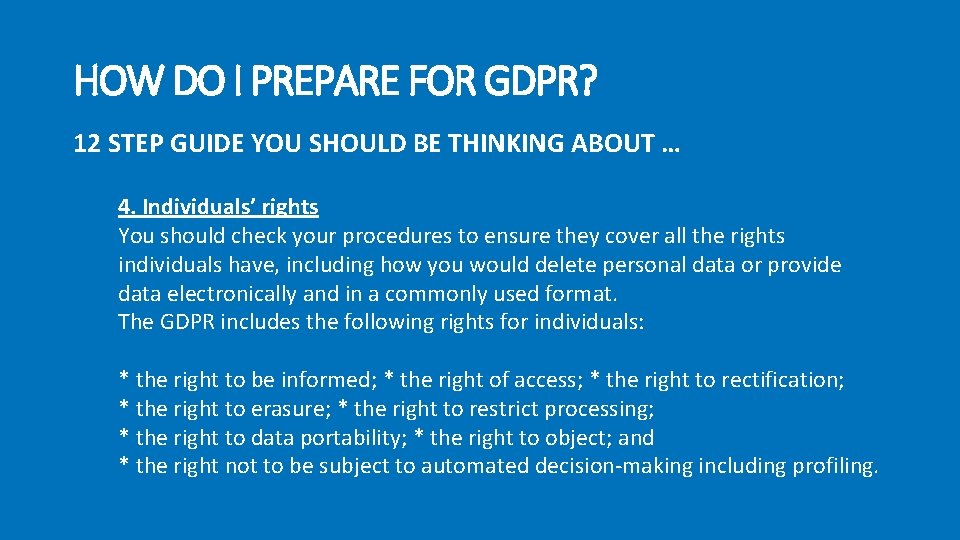 HOW DO I PREPARE FOR GDPR?

12 STEP GUIDE YOU SHOULD BE THINKING ABOUT …

4. Individuals' rights
You should check your procedures to ensure they cover all the rights individuals have, including how you would delete personal data or provide data electronically and in a commonly used format.
The GDPR includes the following rights for individuals:

* the right to be informed; * the right of access; * the right to rectification;
* the right to erasure; * the right to restrict processing;
* the right to data portability; * the right to object; and
* the right not to be subject to automated decision-making including profiling.